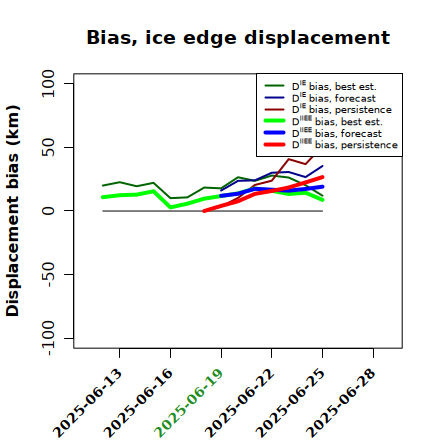 Bias, ice edge displacement

Displacement bias (km)

100
50
0
-50
-100

$D^{IE}$ bias, best est.
$D^{IE}$ bias, forecast
$D^{IE}$ bias, persistence
$D^{IIEE}$ bias, best est.
$D^{IIEE}$ bias, forecast
$D^{IIEE}$ bias, persistence

2025-06-13
2025-06-16
2025-06-19
2025-06-22
2025-06-25
2025-06-28